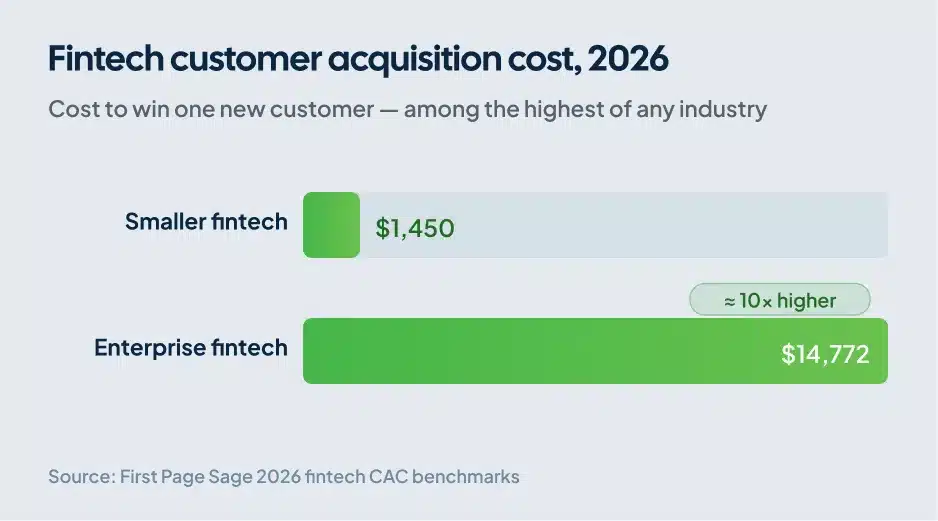 Fintech customer acquisition cost, 2026

Cost to win one new customer — among the highest of any industry

Smaller fintech

$1,450

≈ 10× higher

Enterprise fintech

$14,772

Source: First Page Sage 2026 fintech CAC benchmarks